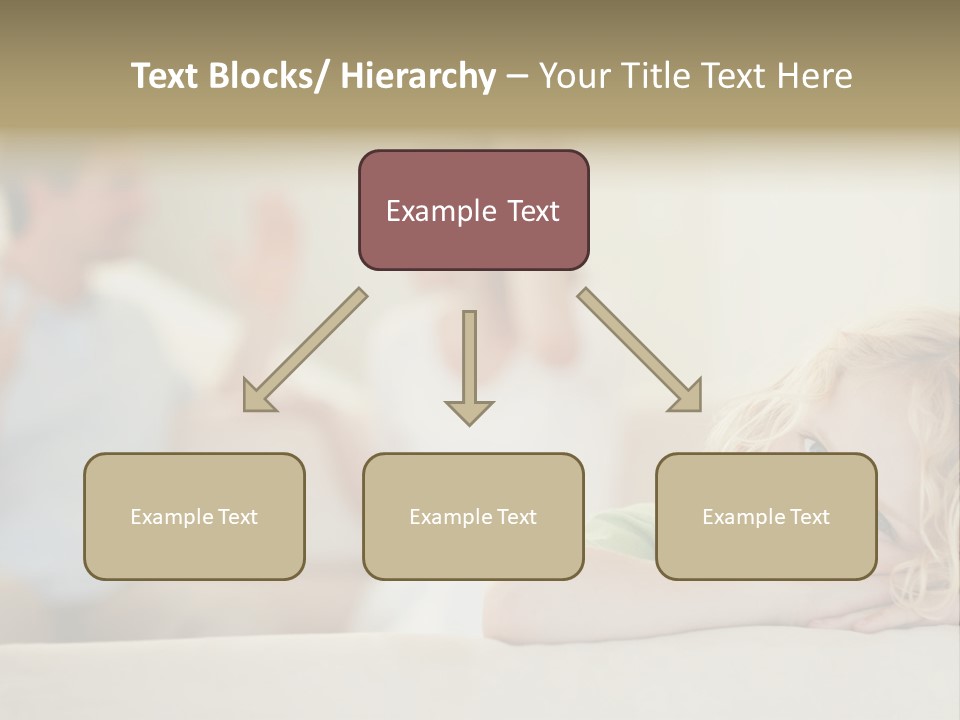 Text Blocks/ Hierarchy – Your Title Text Here

Example Text

Example Text

Example Text

Example Text